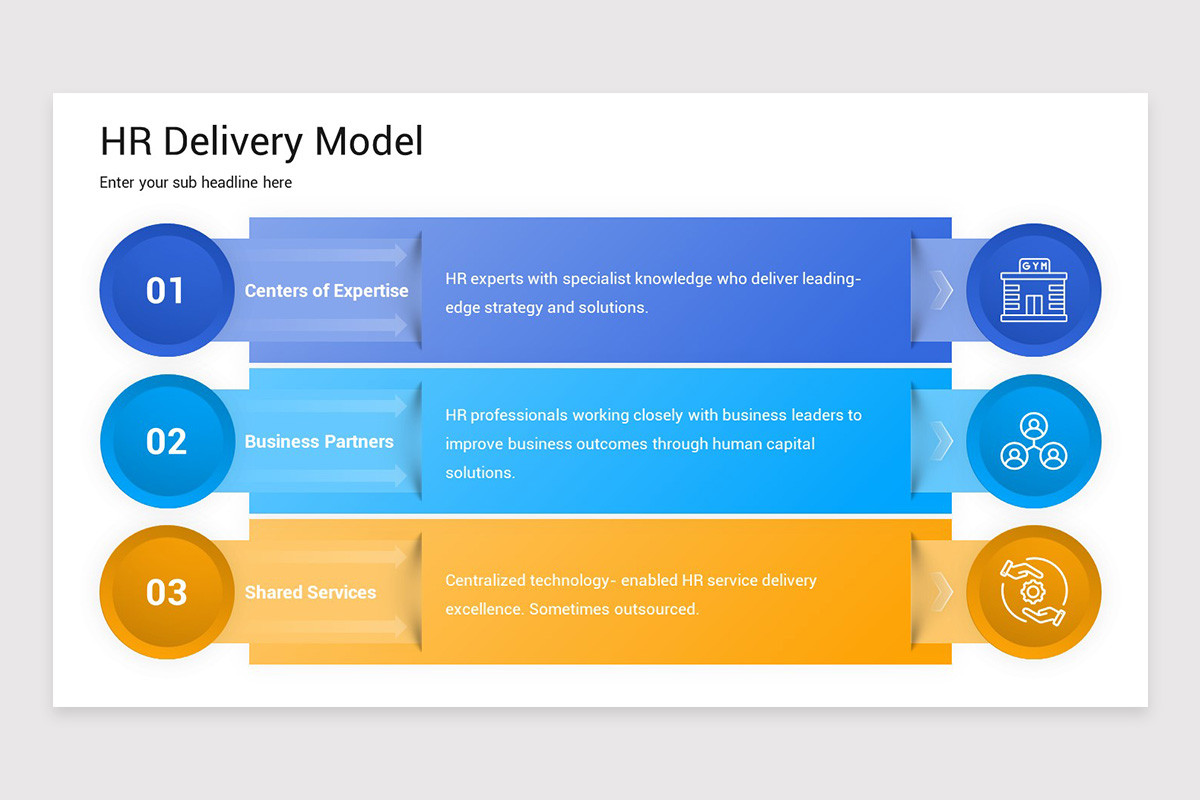 HR Delivery Model

Enter your sub headline here

01

Centers of Expertise

HR experts with specialist knowledge who deliver leading-edge strategy and solutions.

GYM

02

Business Partners

HR professionals working closely with business leaders to improve business outcomes through human capital solutions.

03

Shared Services

Centralized technology- enabled HR service delivery excellence. Sometimes outsourced.